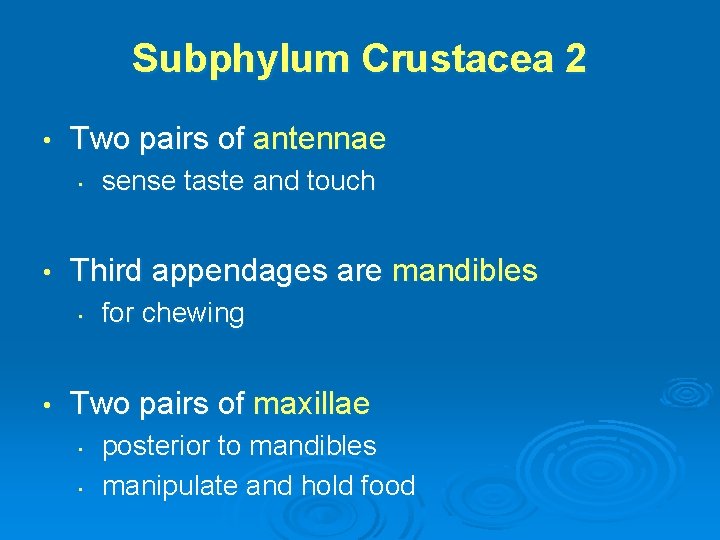 Subphylum Crustacea 2

• Two pairs of antennae
  • sense taste and touch

• Third appendages are mandibles
  • for chewing

• Two pairs of maxillae
  • posterior to mandibles
  • manipulate and hold food